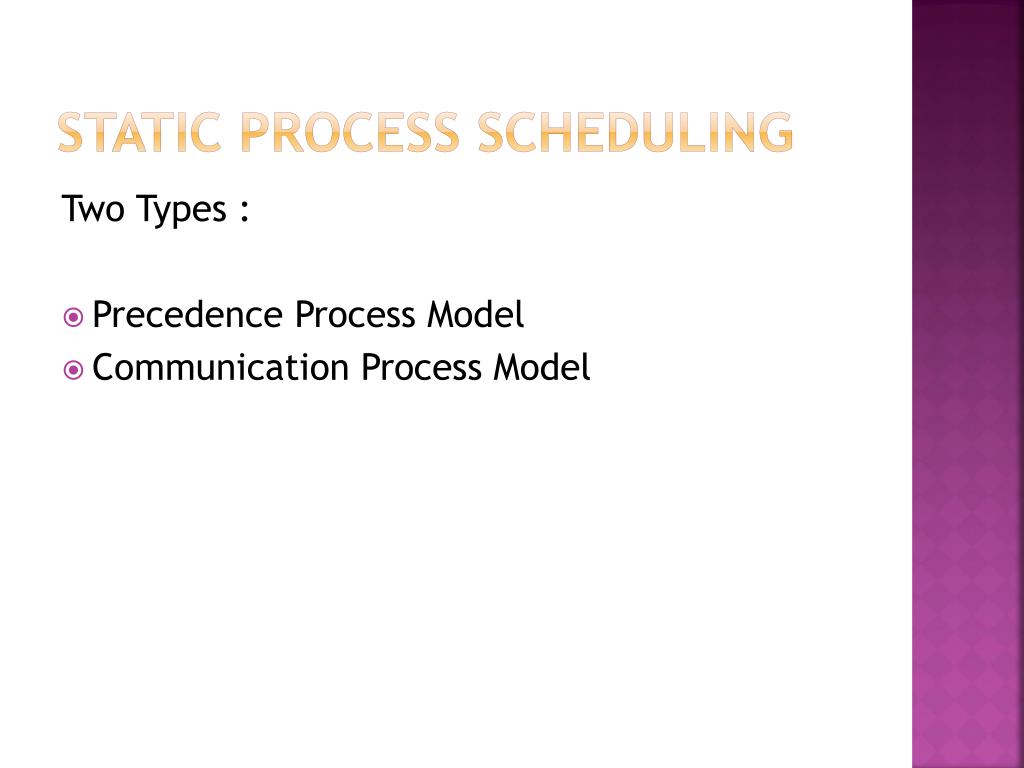 STATIC PROCESS SCHEDULING

Two Types :

Precedence Process Model
Communication Process Model